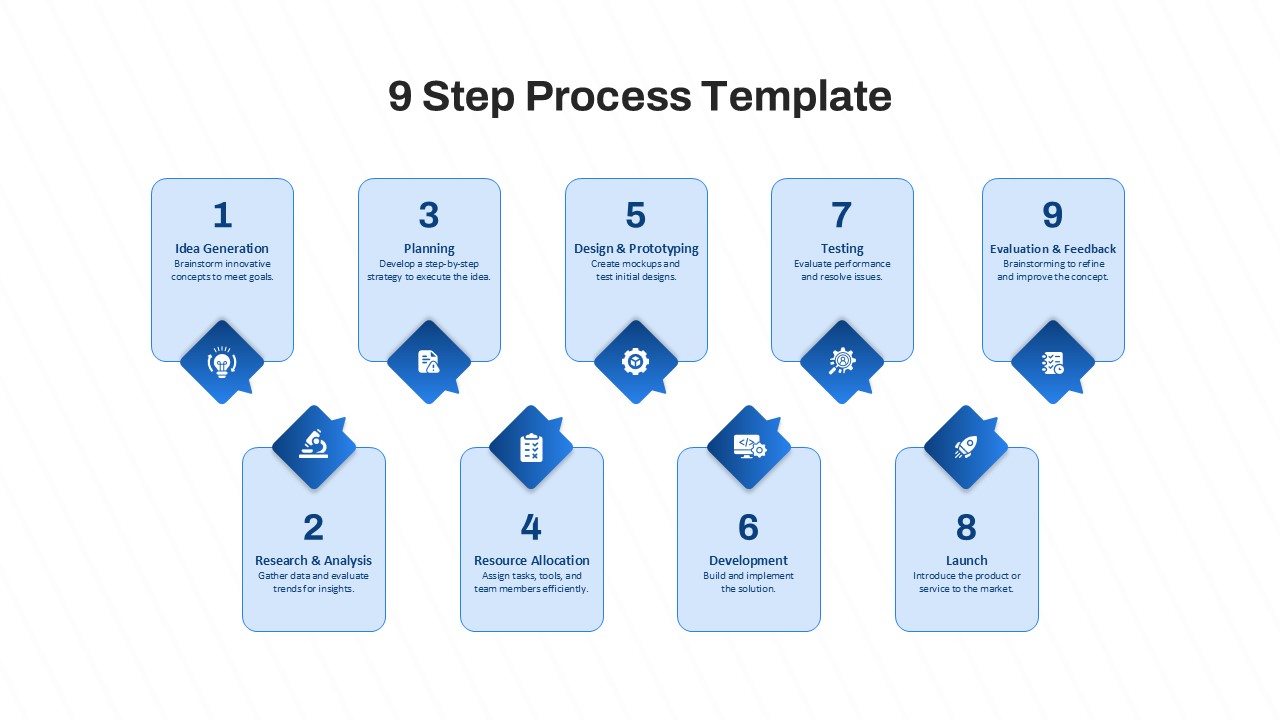 9 Step Process Template

1
Idea Generation
Brainstorm innovative concepts to meet goals.

3
Planning
Develop a step-by-step strategy to execute the idea.

5
Design & Prototyping
Create mockups and test initial designs.

7
Testing
Evaluate performance and resolve issues.

9
Evaluation & Feedback
Brainstorming to refine and improve the concept.

2
Research & Analysis
Gather data and evaluate trends for insights.

4
Resource Allocation
Assign tasks, tools, and team members efficiently.

6
Development
Build and implement the solution.

8
Launch
Introduce the product or service to the market.